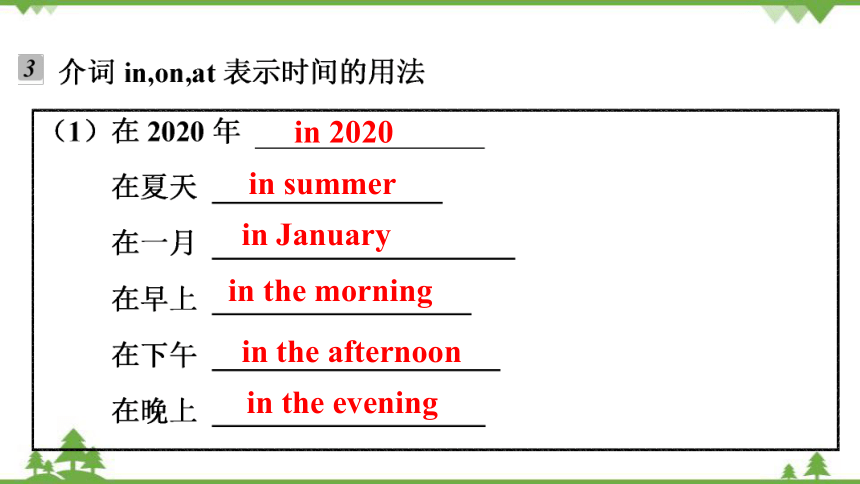 3 介词 in,on,at 表示时间的用法

（1）在 2020 年 in 2020
在夏天 in summer
在一月 in January
在早上 in the morning
在下午 in the afternoon
在晚上 in the evening